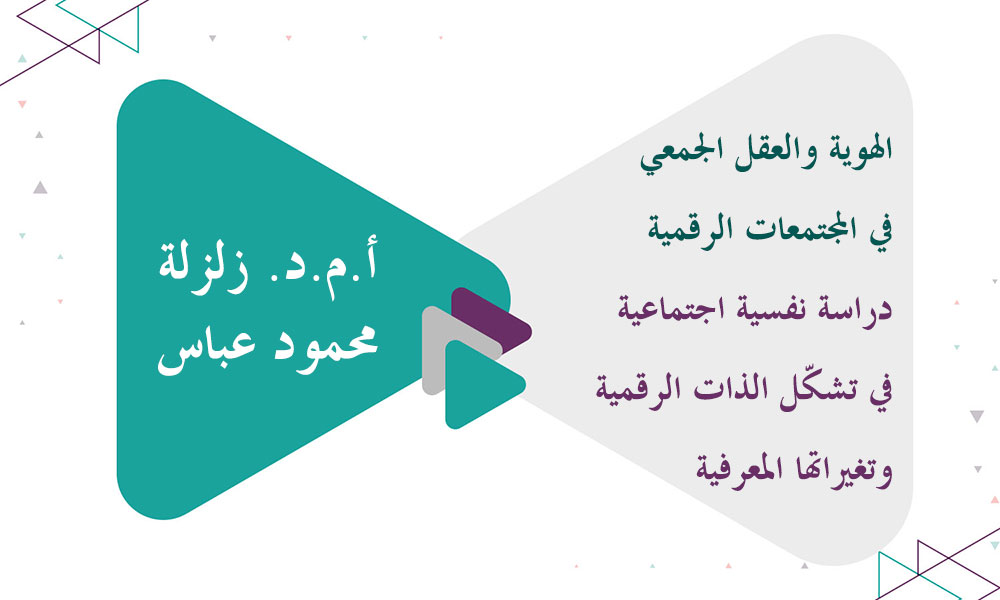 الهوية والعقل الجمعي
في المجتمعات الرقمية
دراسة نفسية اجتماعية
في تشكّل الذات الرقمية
وتغيراتها المعرفية

أ.م.د. زلزلة
محمود عباس